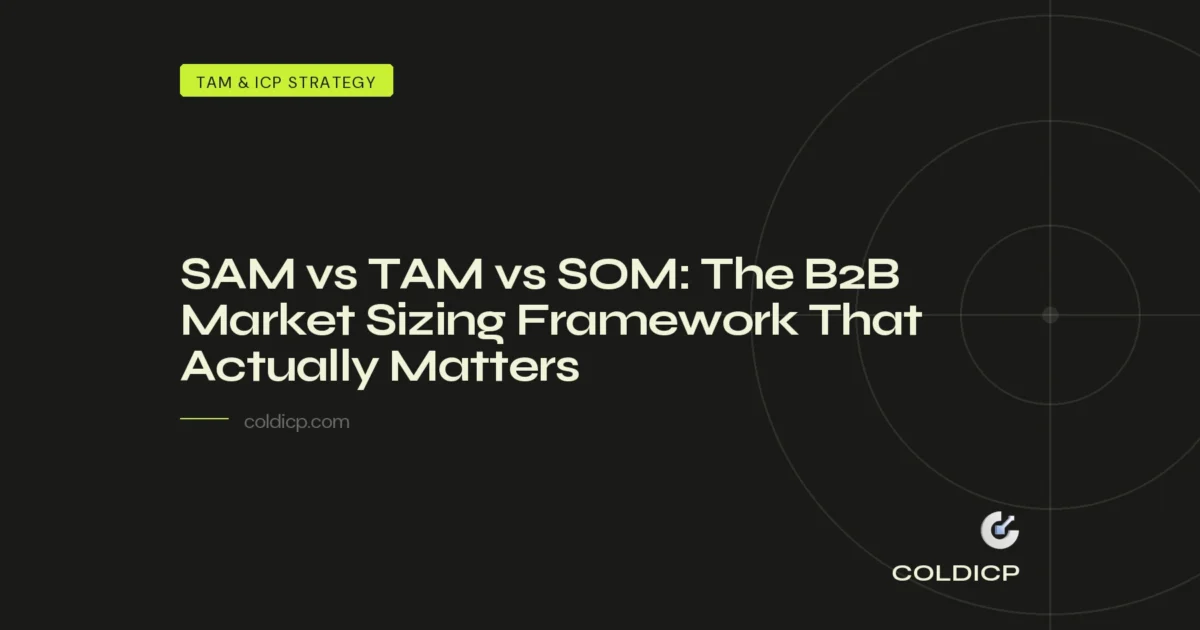 TAM & ICP STRATEGY

SAM vs TAM vs SOM: The B2B Market Sizing Framework That Actually Matters

coldicp.com

COLDICP